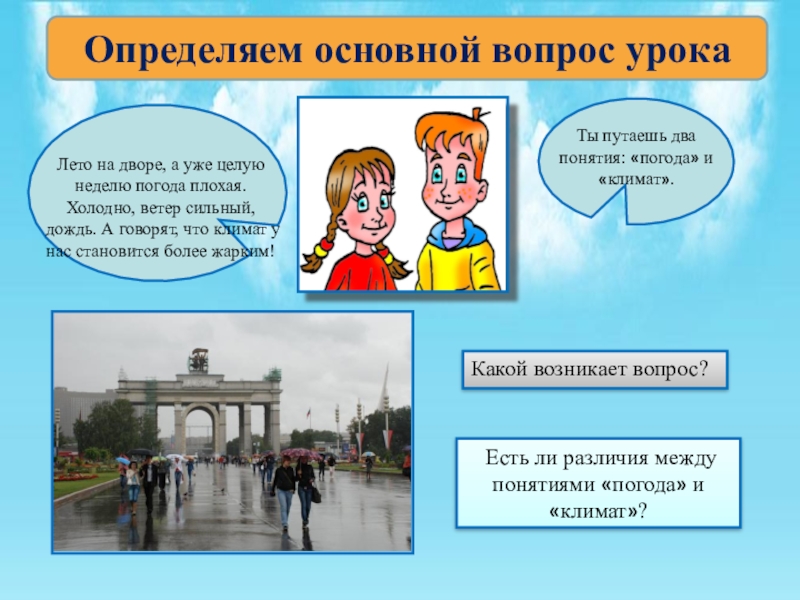 Определяем основной вопрос урока

Лето на дворе, а уже целую неделю погода плохая. Холодно, ветер сильный, дождь. А говорят, что климат у нас становится более жарким!

Ты путаешь два понятия: «погода» и «климат».

Какой возникает вопрос?

Есть ли различия между понятиями «погода» и «климат»?